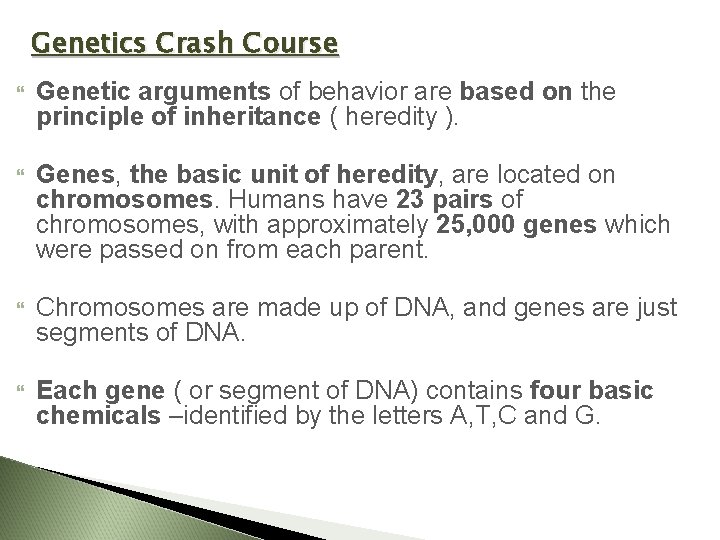 Genetics Crash Course

Genetic arguments of behavior are based on the principle of inheritance ( heredity ).

Genes, the basic unit of heredity, are located on chromosomes. Humans have 23 pairs of chromosomes, with approximately 25,000 genes which were passed on from each parent.

Chromosomes are made up of DNA, and genes are just segments of DNA.

Each gene ( or segment of DNA) contains four basic chemicals –identified by the letters A,T,C and G.